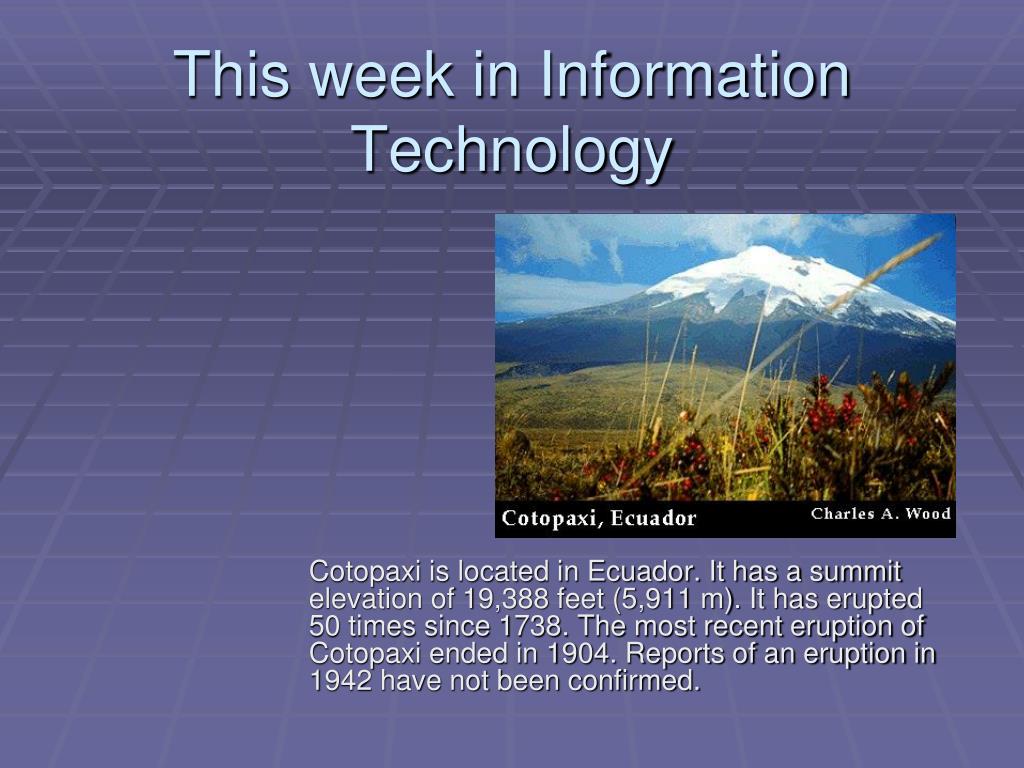 This week in Information Technology

Cotopaxi, Ecuador

Charles A. Wood

Cotopaxi is located in Ecuador. It has a summit elevation of 19,388 feet (5,911 m). It has erupted 50 times since 1738. The most recent eruption of Cotopaxi ended in 1904. Reports of an eruption in 1942 have not been confirmed.